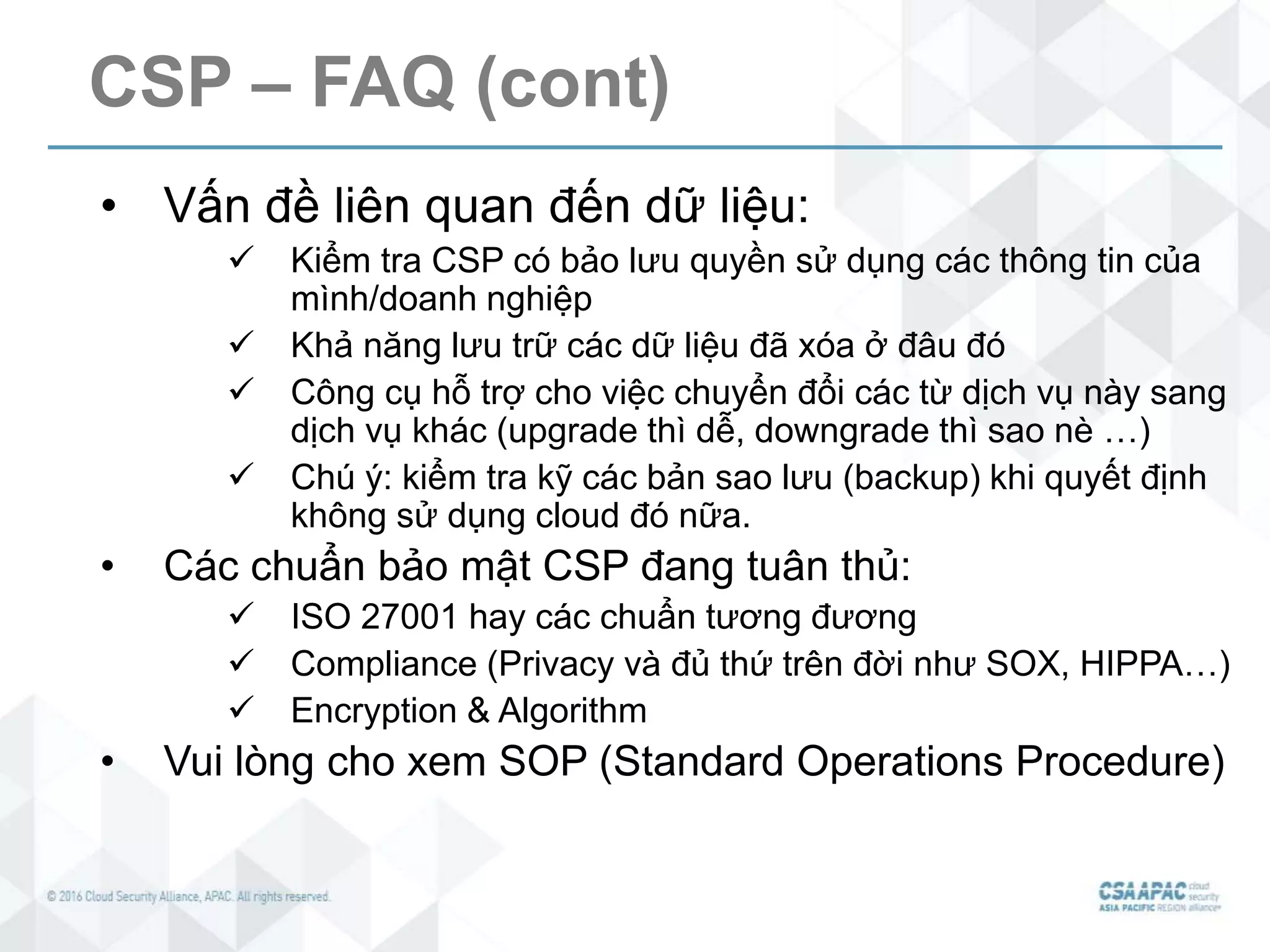 CSP – FAQ (cont)

• Vấn đề liên quan đến dữ liệu:
✓ Kiểm tra CSP có bảo lưu quyền sử dụng các thông tin của mình/doanh nghiệp
✓ Khả năng lưu trữ các dữ liệu đã xóa ở đâu đó
✓ Công cụ hỗ trợ cho việc chuyển đổi các từ dịch vụ này sang dịch vụ khác (upgrade thì dễ, downgrade thì sao nè …)
✓ Chú ý: kiểm tra kỹ các bản sao lưu (backup) khi quyết định không sử dụng cloud đó nữa.
• Các chuẩn bảo mật CSP đang tuân thủ:
✓ ISO 27001 hay các chuẩn tương đương
✓ Compliance (Privacy và đủ thứ trên đời như SOX, HIPPA…)
✓ Encryption & Algorithm
• Vui lòng cho xem SOP (Standard Operations Procedure)

© 2016 Cloud Security Alliance, APAC. All rights reserved.

CSA APAC cloud security ASIA PACIFIC REGION alliance